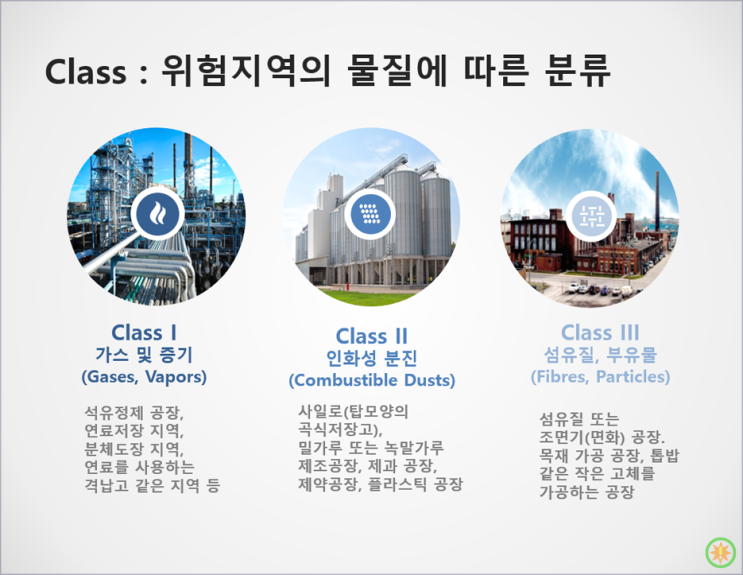 Class : 위험지역의 물질에 따른 분류

Class I
가스 및 증기
(Gases, Vapors)

석유정제 공장,
연료저장 지역,
분체도장 지역,
연료를 사용하는
격납고 같은 지역 등

Class II
인화성 분진
(Combustible Dusts)

사일로(탑모양의
곡식저장고),
밀가루 또는 녹말가루
제조공장, 제과 공장,
제약공장, 플라스틱 공장

Class III
섬유질, 부유물
(Fibres, Particles)

섬유질 또는
조면기(면화) 공장.
목재 가공 공장, 톱밥
같은 작은 고체를
가공하는 공장